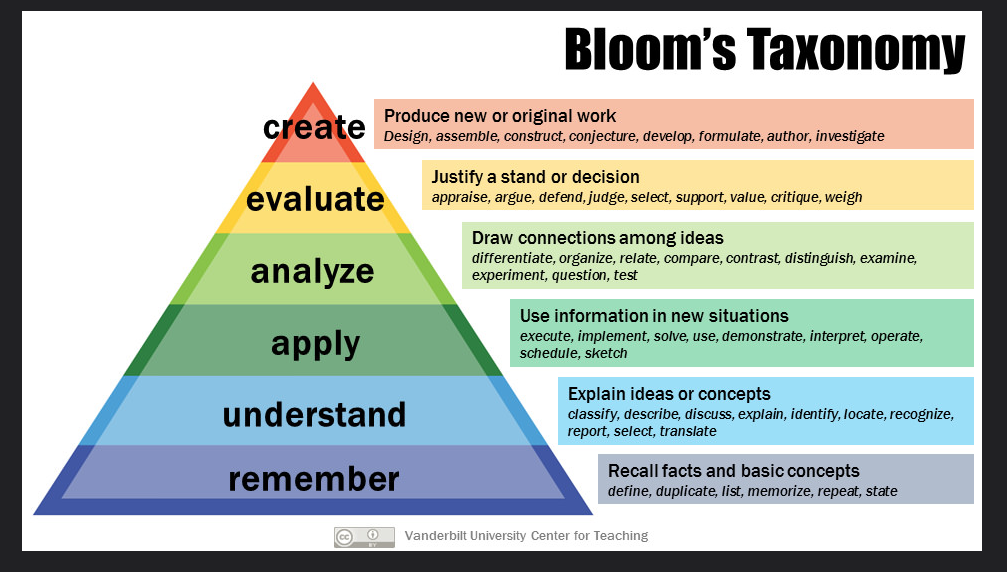 Bloom's Taxonomy

create
Produce new or original work
Design, assemble, construct, conjecture, develop, formulate, author, investigate

evaluate
Justify a stand or decision
appraise, argue, defend, judge, select, support, value, critique, weigh

analyze
Draw connections among ideas
differentiate, organize, relate, compare, contrast, distinguish, examine, experiment, question, test

apply
Use information in new situations
execute, implement, solve, use, demonstrate, interpret, operate, schedule, sketch

understand
Explain ideas or concepts
classify, describe, discuss, explain, identify, locate, recognize, report, select, translate

remember
Recall facts and basic concepts
define, duplicate, list, memorize, repeat, state

cc BY Vanderbilt University Center for Teaching